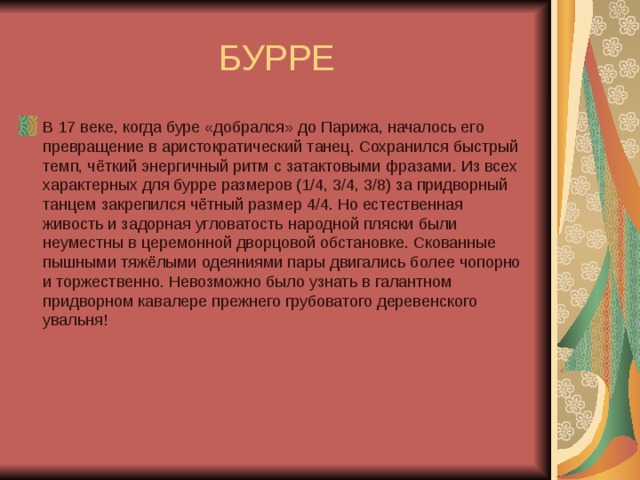 БУРРЕ

В 17 веке, когда буре «добрался» до Парижа, началось его превращение в аристократический танец. Сохранился быстрый темп, чёткий энергичный ритм с затактовыми фразами. Из всех характерных для бурре размеров (1/4, 3/4, 3/8) за придворный танцем закрепился чётный размер 4/4. Но естественная живость и задорная угловатость народной пляски были неуместны в церемонной дворцовой обстановке. Скованные пышными тяжёлыми одеяниями пары двигались более чопорно и торжественно. Невозможно было узнать в галантном придворном кавалере прежнего грубоватого деревенского увальня!